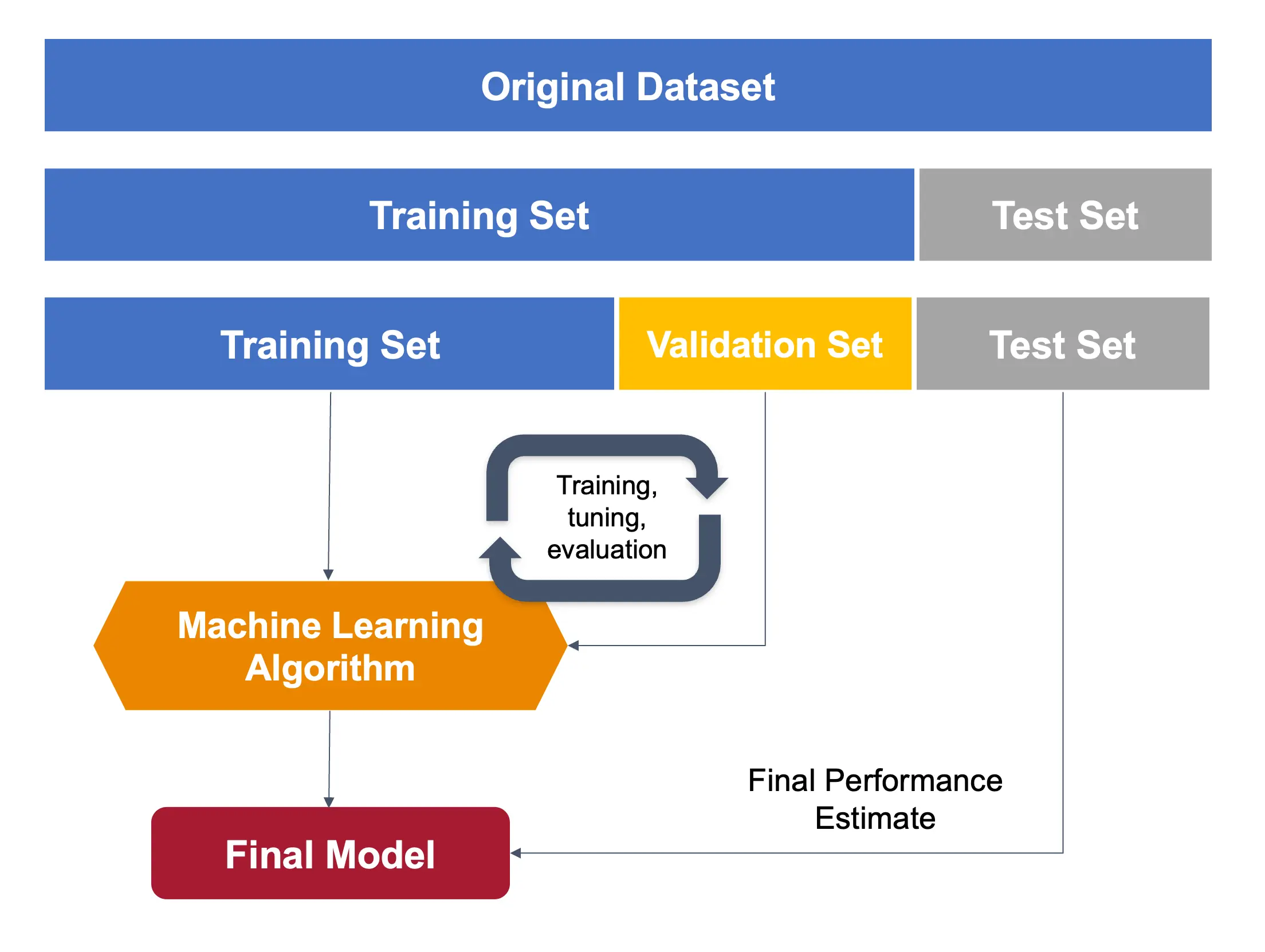 Original Dataset

Training Set

Test Set

Training Set

Validation Set

Test Set

Training, tuning, evaluation

Machine Learning Algorithm

Final Performance Estimate

Final Model